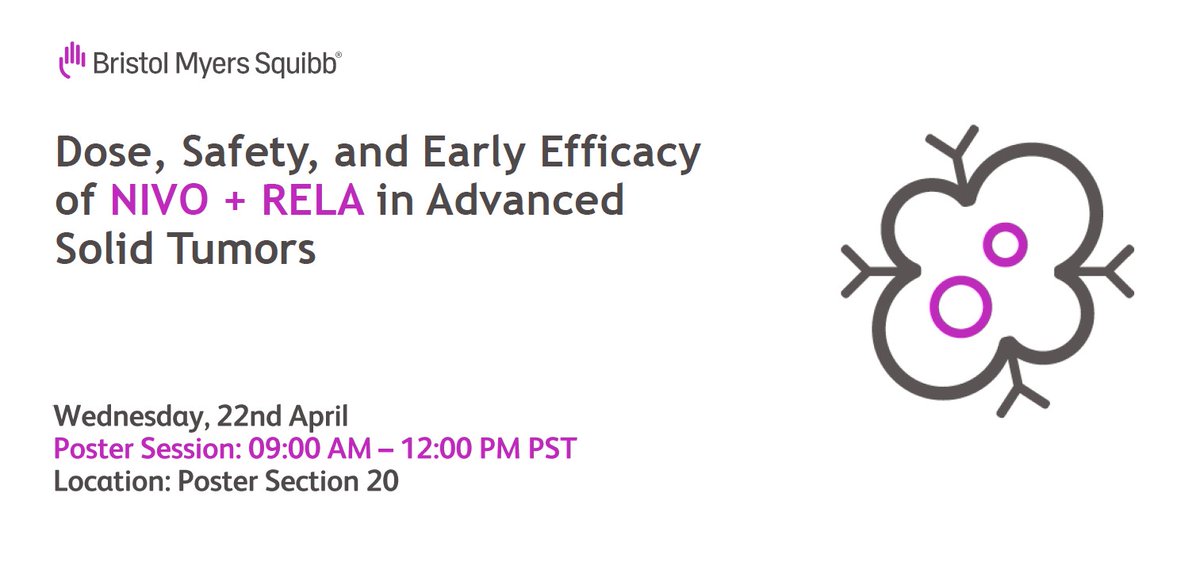 Bristol Myers Squibb®

Dose, Safety, and Early Efficacy of NIVO + RELA in Advanced Solid Tumors

Wednesday, 22nd April
Poster Session: 09:00 AM – 12:00 PM PST
Location: Poster Section 20